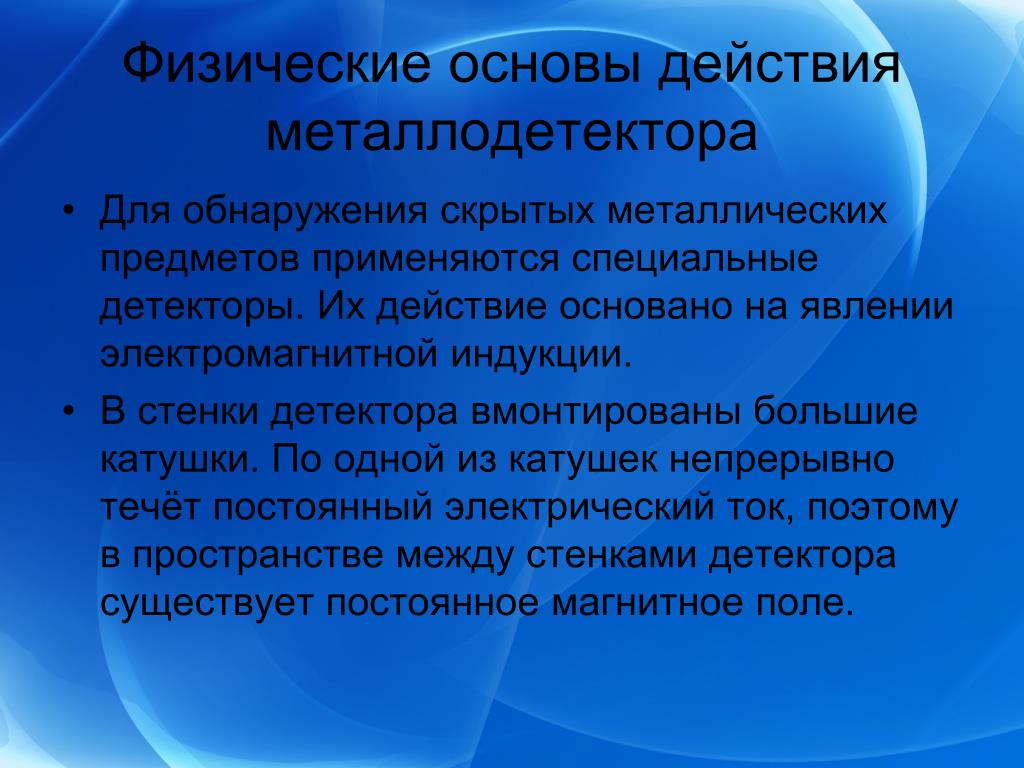 Физические основы действия металлодетектора

• Для обнаружения скрытых металлических предметов применяются специальные детекторы. Их действие основано на явлении электромагнитной индукции.

• В стенки детектора вмонтированы большие катушки. По одной из катушек непрерывно течёт постоянный электрический ток, поэтому в пространстве между стенками детектора существует постоянное магнитное поле.